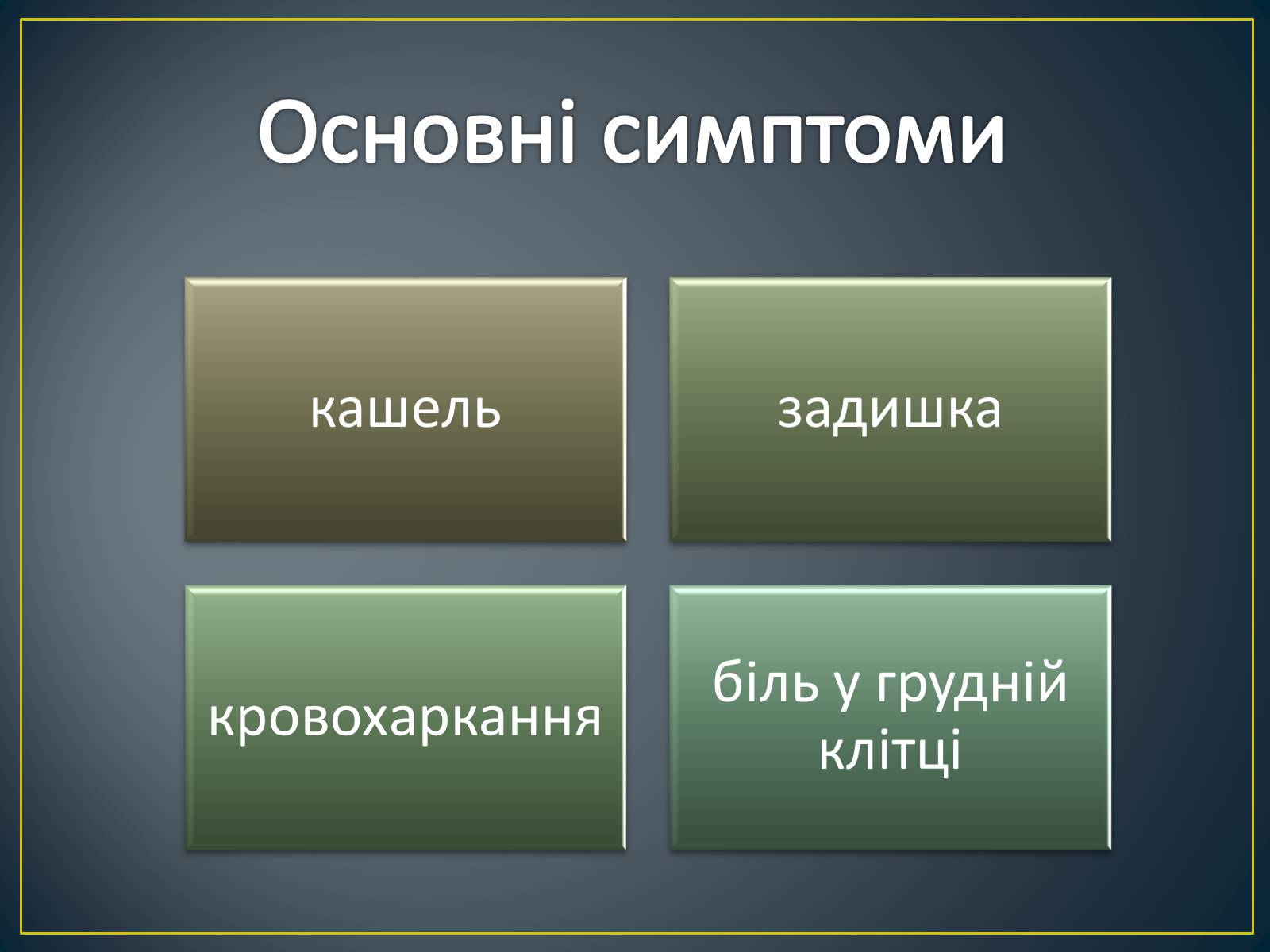 Основні симптоми

кашель

задишка

кровохаркання

біль у грудній клітці